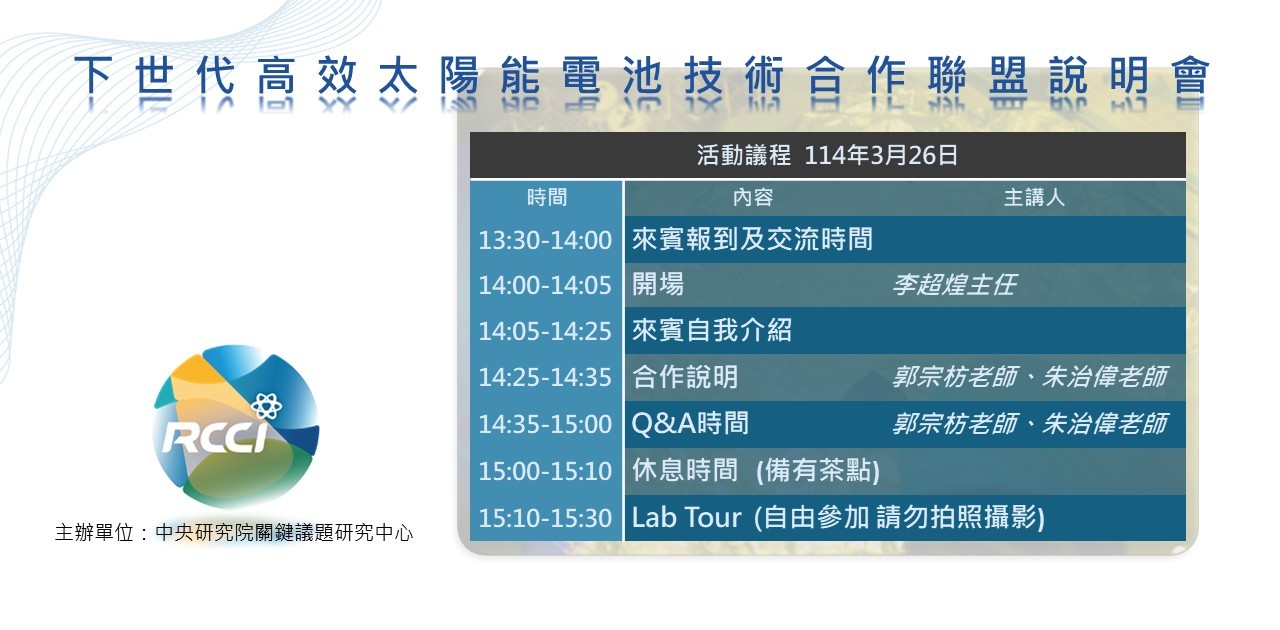 下世代高效太陽能電池技術合作聯盟說明會

活動議程 114年3月26日

| 時間 | 內容 | 主講人 |
|---|---|---|
| 13:30-14:00 | 來賓報到及交流時間 | |
| 14:00-14:05 | 開場 | 李超煌主任 |
| 14:05-14:25 | 來賓自我介紹 | |
| 14:25-14:35 | 合作說明 | 郭宗枋老師、朱治偉老師 |
| 14:35-15:00 | Q&A時間 | 郭宗枋老師、朱治偉老師 |
| 15:00-15:10 | 休息時間 (備有茶點) | |
| 15:10-15:30 | Lab Tour (自由參加 請勿拍照攝影) | |

RCCI

主辦單位：中央研究院關鍵議題研究中心